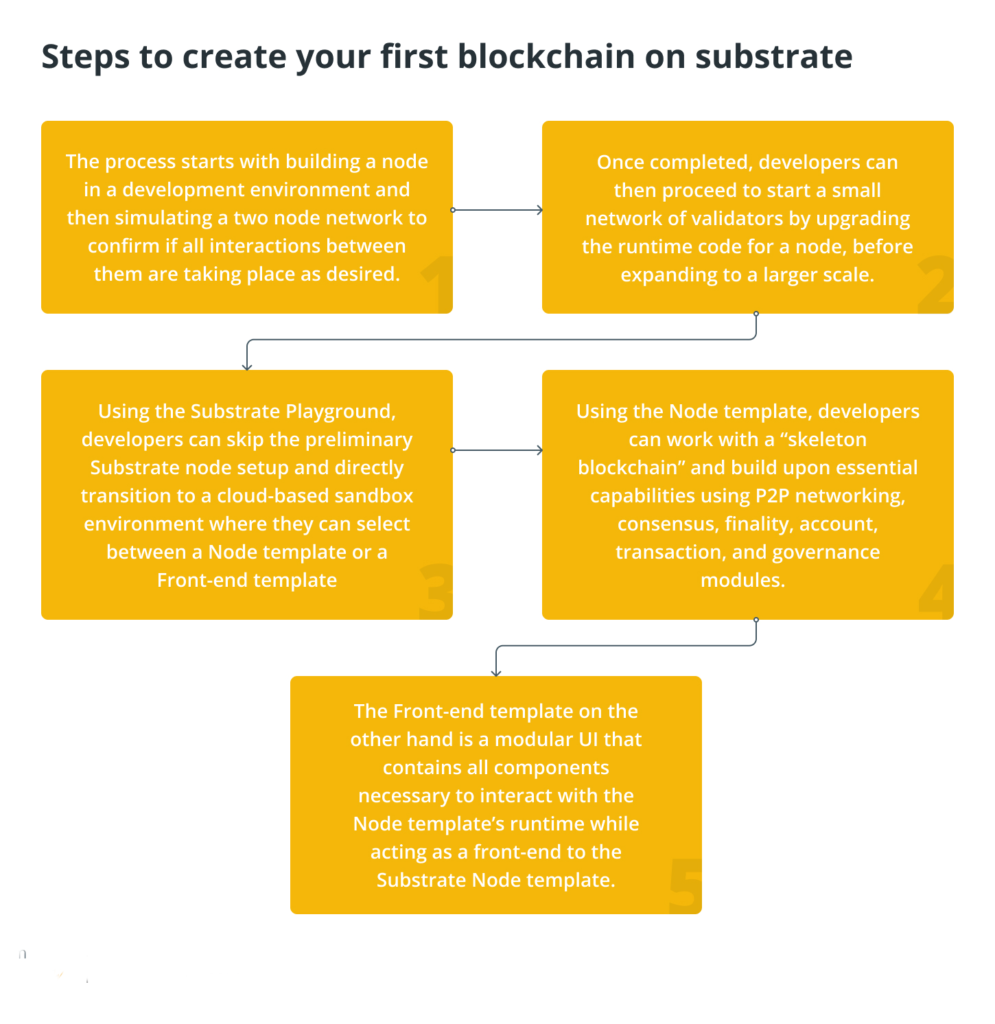 Steps to create your first blockchain on substrate

The process starts with building a node in a development environment and then simulating a two node network to confirm if all interactions between them are taking place as desired.

1

Once completed, developers can then proceed to start a small network of validators by upgrading the runtime code for a node, before expanding to a larger scale.

2

Using the Substrate Playground, developers can skip the preliminary Substrate node setup and directly transition to a cloud-based sandbox environment where they can select between a Node template or a Front-end template

3

Using the Node template, developers can work with a “skeleton blockchain” and build upon essential capabilities using P2P networking, consensus, finality, account, transaction, and governance modules.

4

The Front-end template on the other hand is a modular UI that contains all components necessary to interact with the Node template’s runtime while acting as a front-end to the Substrate Node template.

5